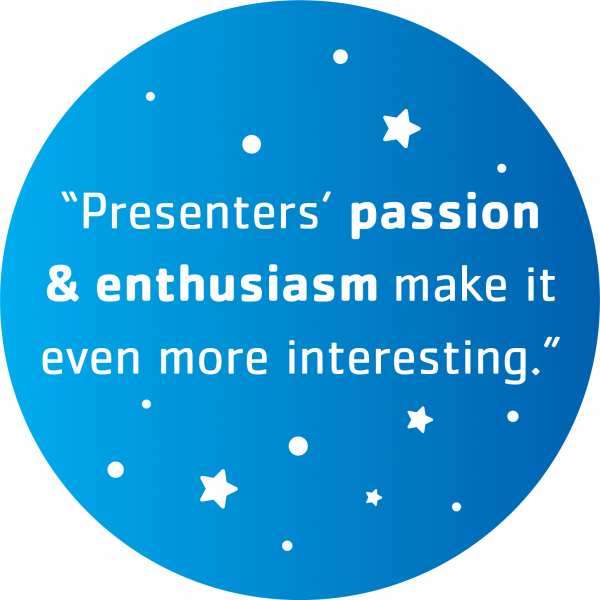 “Presenters’ passion & enthusiasm make it even more interesting.”